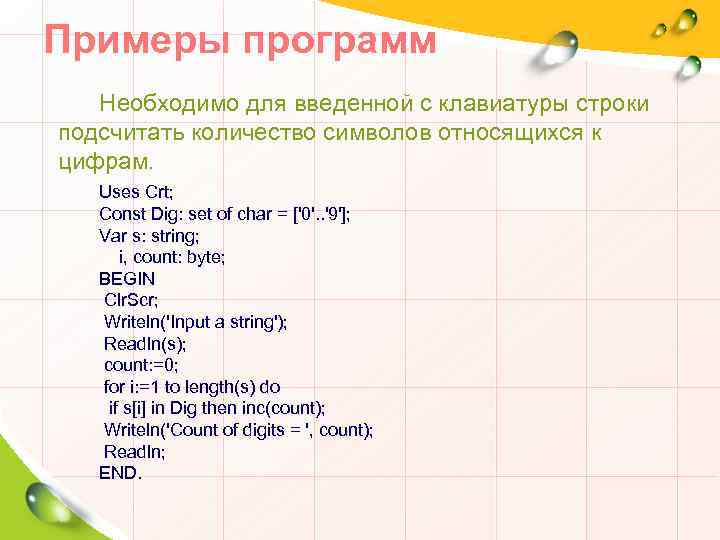 Примеры программ

Необходимо для введенной с клавиатуры строки подсчитать количество символов относящихся к цифрам.

Uses Crt;
Const Dig: set of char = ['0'..'9'];
Var s: string;
i, count: byte;
BEGIN
ClrScr;
Writeln('Input a string');
Readln(s);
count:=0;
for i:=1 to length(s) do
if s[i] in Dig then inc(count);
Writeln('Count of digits = ', count);
Readln;
END.